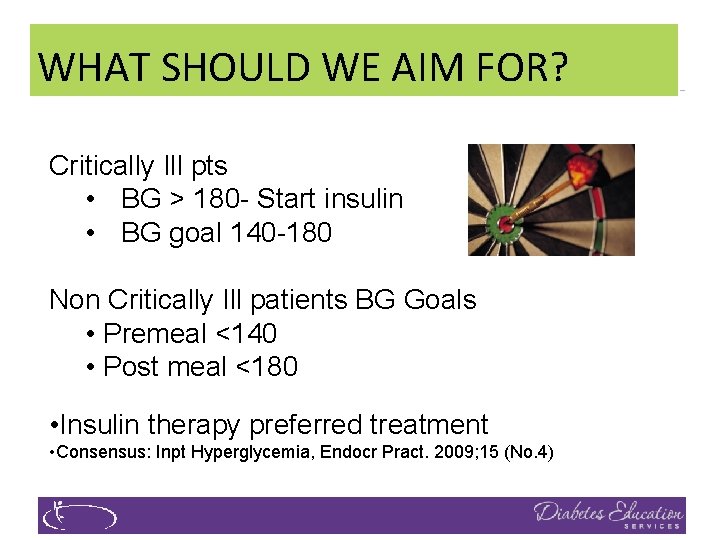 WHAT SHOULD WE AIM FOR?

Critically Ill pts
• BG > 180- Start insulin
• BG goal 140-180

Non Critically Ill patients BG Goals
• Premeal <140
• Post meal <180

•Insulin therapy preferred treatment
•Consensus: Inpt Hyperglycemia, Endocr Pract. 2009;15 (No.4)

Diabetes Education SERVICES